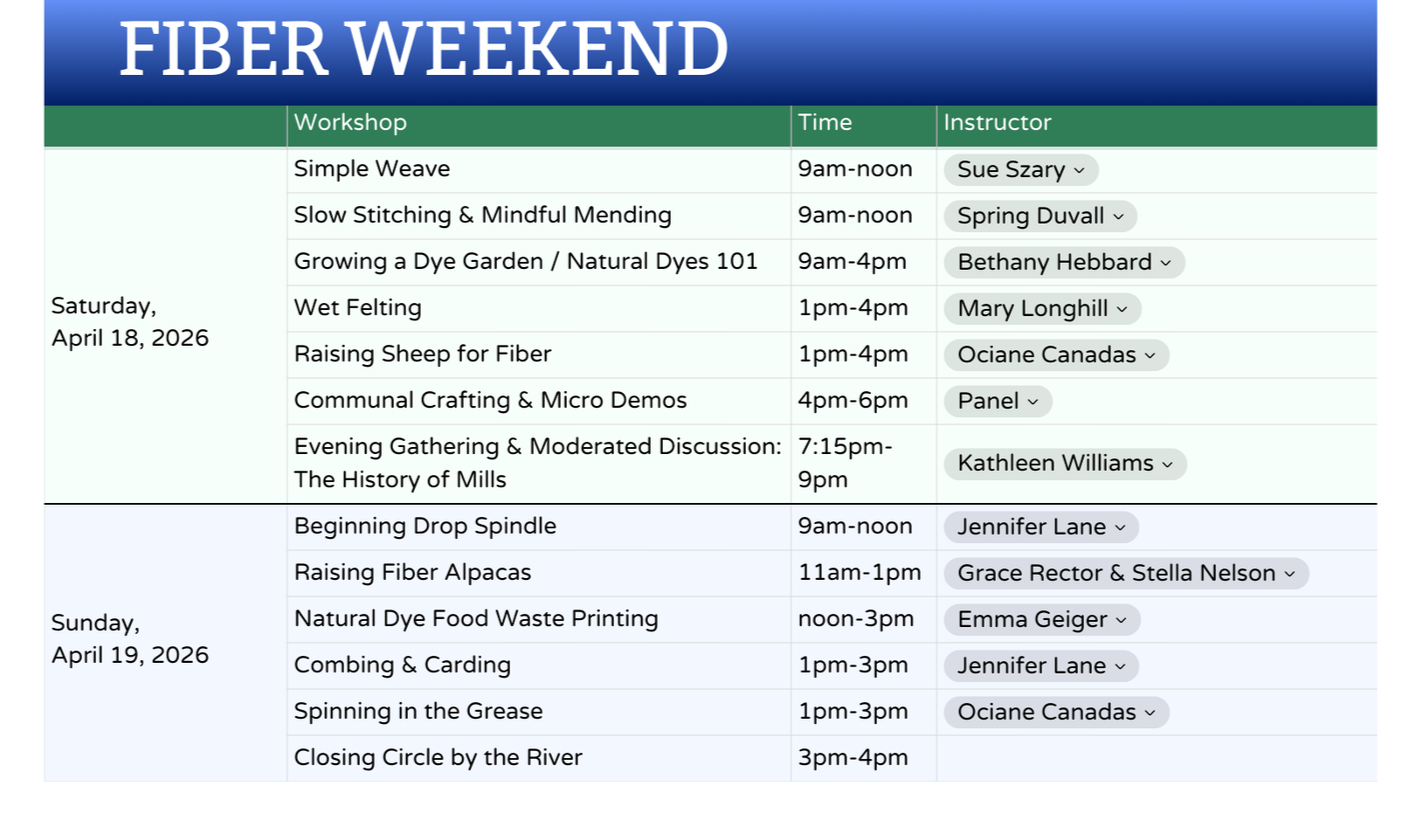 FIBER WEEKEND

| | Workshop | Time | Instructor |
|---|---|---|---|
| Saturday, April 18, 2026 | Simple Weave | 9am-noon | Sue Szary |
| | Slow Stitching & Mindful Mending | 9am-noon | Spring Duvall |
| | Growing a Dye Garden / Natural Dyes 101 | 9am-4pm | Bethany Hebbard |
| | Wet Felting | 1pm-4pm | Mary Longhill |
| | Raising Sheep for Fiber | 1pm-4pm | Ociane Canadas |
| | Communal Crafting & Micro Demos | 4pm-6pm | Panel |
| | Evening Gathering & Moderated Discussion: The History of Mills | 7:15pm-9pm | Kathleen Williams |
| Sunday, April 19, 2026 | Beginning Drop Spindle | 9am-noon | Jennifer Lane |
| | Raising Fiber Alpacas | 11am-1pm | Grace Rector & Stella Nelson |
| | Natural Dye Food Waste Printing | noon-3pm | Emma Geiger |
| | Combing & Carding | 1pm-3pm | Jennifer Lane |
| | Spinning in the Grease | 1pm-3pm | Ociane Canadas |
| | Closing Circle by the River | 3pm-4pm | |